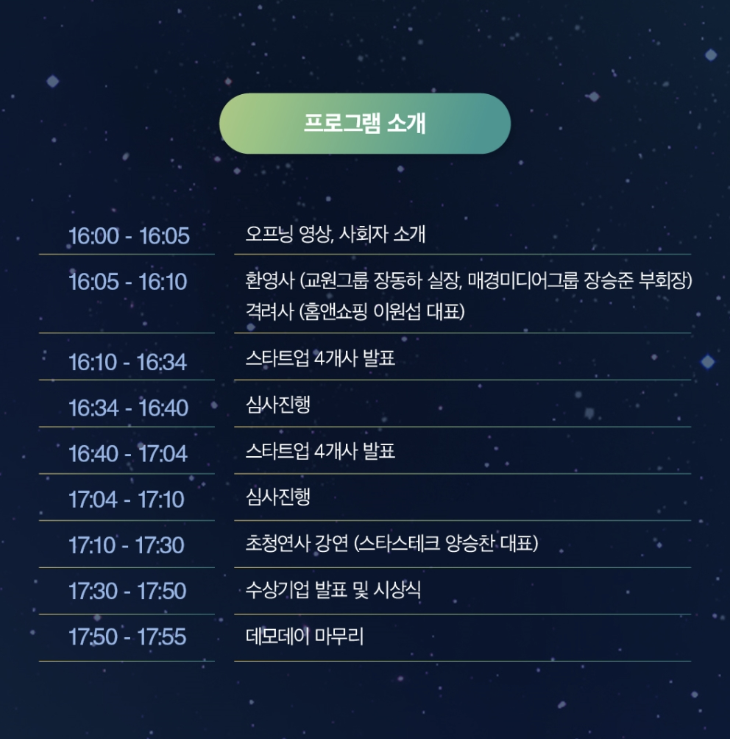 프로그램 소개

| | |
|---|---|
| 16:00 - 16:05 | 오프닝 영상, 사회자 소개 |
| 16:05 - 16:10 | 환영사 (교원그룹 장동하 실장, 매경미디어그룹 장승준 부회장) 격려사 (홈앤쇼핑 이원섭 대표) |
| 16:10 - 16:34 | 스타트업 4개사 발표 |
| 16:34 - 16:40 | 심사진행 |
| 16:40 - 17:04 | 스타트업 4개사 발표 |
| 17:04 - 17:10 | 심사진행 |
| 17:10 - 17:30 | 초청연사 강연 (스타스테크 양승찬 대표) |
| 17:30 - 17:50 | 수상기업 발표 및 시상식 |
| 17:50 - 17:55 | 데모데이 마무리 |